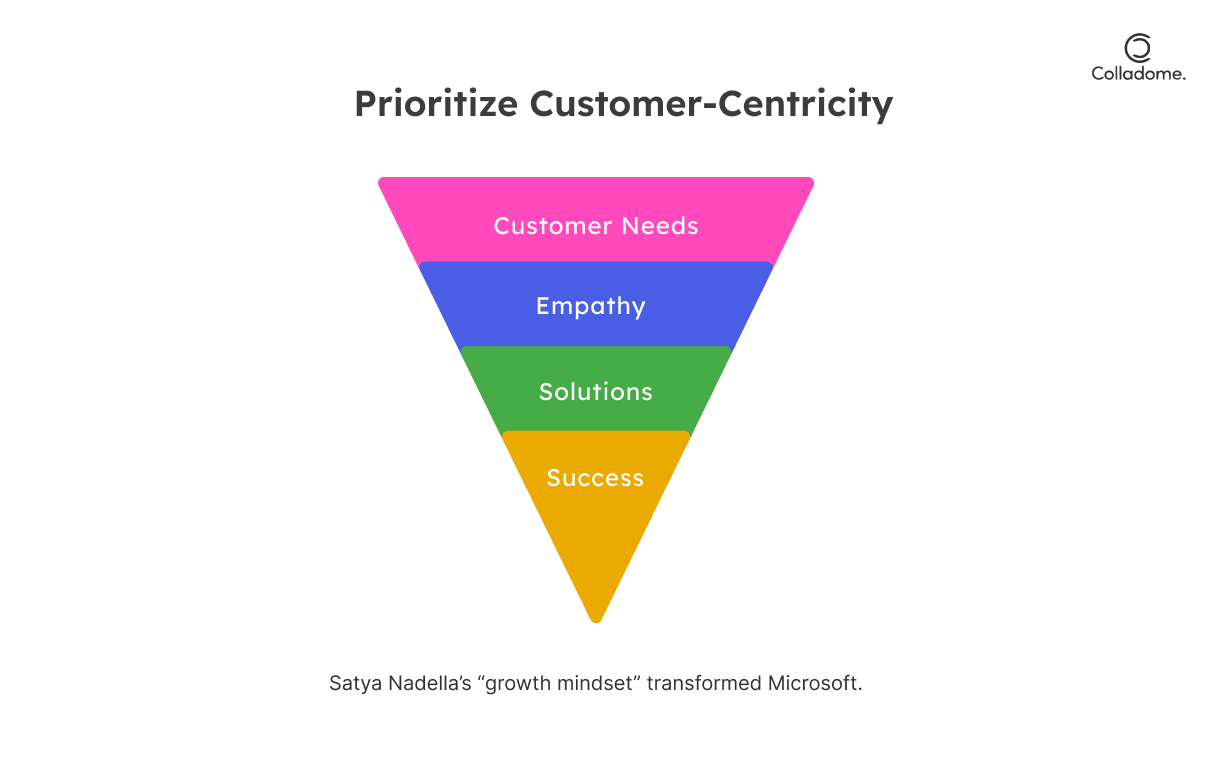 Colladome.

Prioritize Customer-Centricity

Customer Needs

Empathy

Solutions

Success

Satya Nadella's "growth mindset" transformed Microsoft.